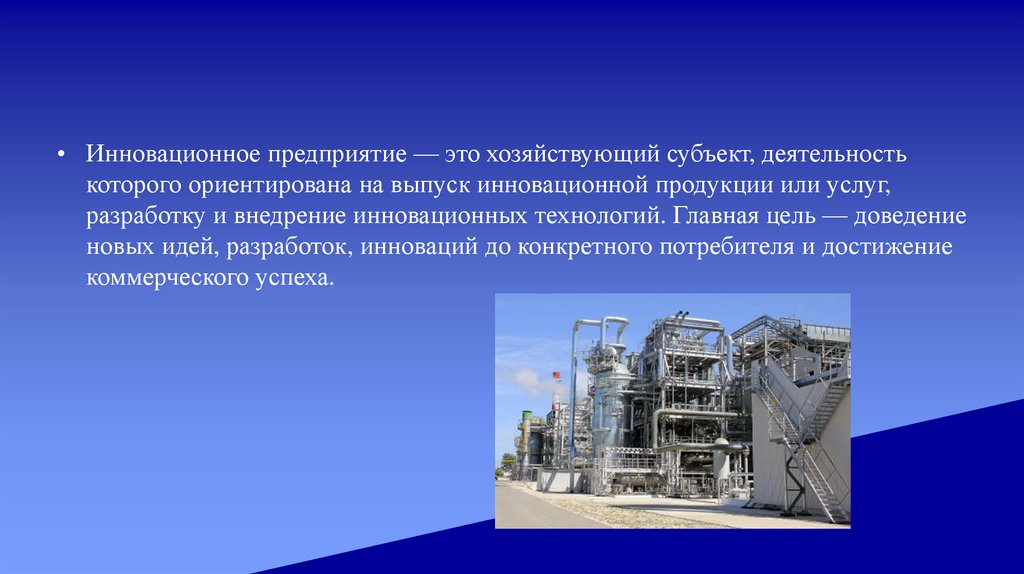 • Инновационное предприятие — это хозяйствующий субъект, деятельность которого ориентирована на выпуск инновационной продукции или услуг, разработку и внедрение инновационных технологий. Главная цель — доведение новых идей, разработок, инноваций до конкретного потребителя и достижение коммерческого успеха.